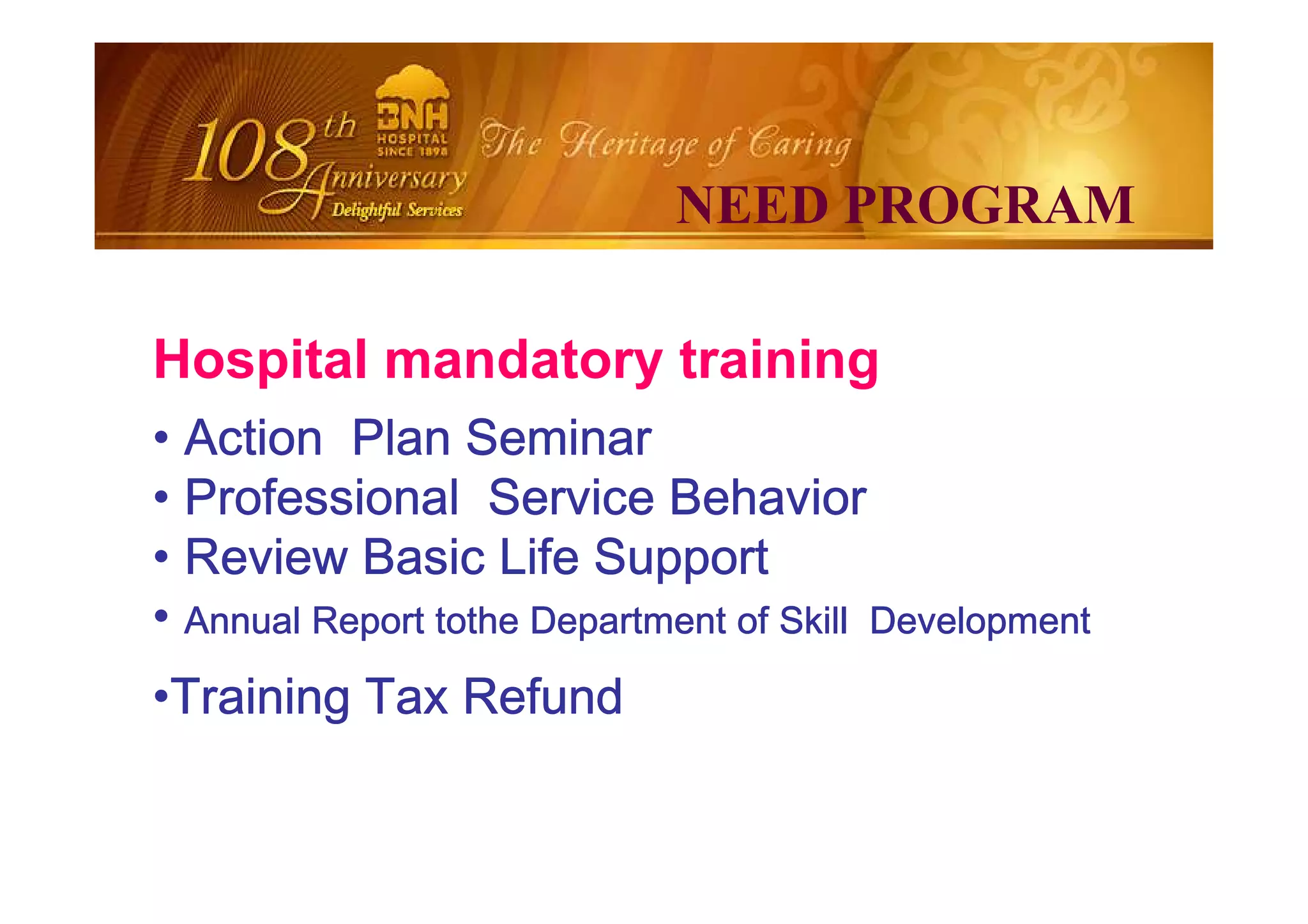 108th Anniversary
Delightful Services
BNH HOSPITAL SINCE 1898
The Heritage of Caring
NEED PROGRAM

Hospital mandatory training

• Action Plan Seminar
• Professional Service Behavior
• Review Basic Life Support
• Annual Report tothe Department of Skill Development

•Training Tax Refund